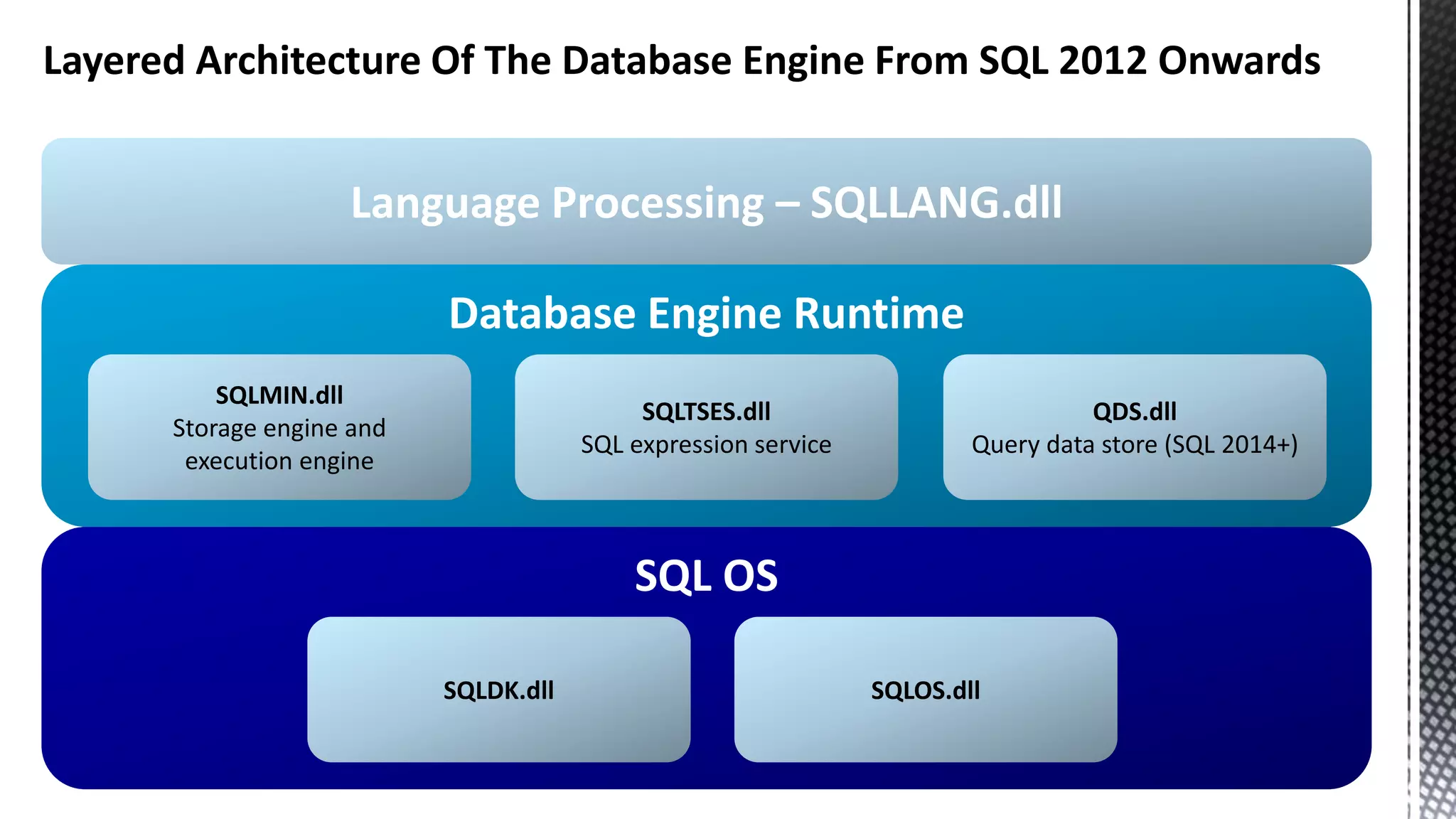 Layered Architecture Of The Database Engine From SQL 2012 Onwards

Language Processing – SQLLANG.dll

Database Engine Runtime

SQLMIN.dll
Storage engine and execution engine

SQLTSES.dll
SQL expression service

QDS.dll
Query data store (SQL 2014+)

SQL OS

SQLDK.dll

SQLOS.dll